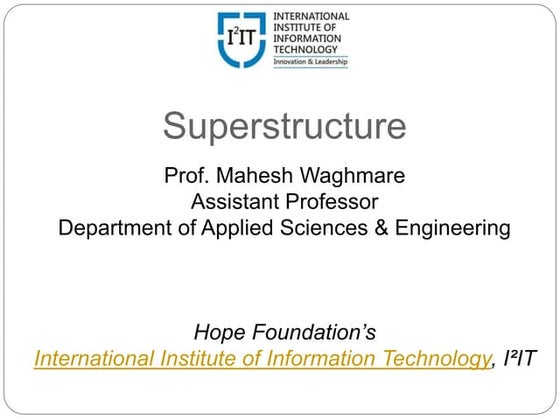 I²IT INTERNATIONAL INSTITUTE OF INFORMATION TECHNOLOGY
Innovation & Leadership

Superstructure

Prof. Mahesh Waghmare
Assistant Professor
Department of Applied Sciences & Engineering

Hope Foundation's
International Institute of Information Technology, I²IT